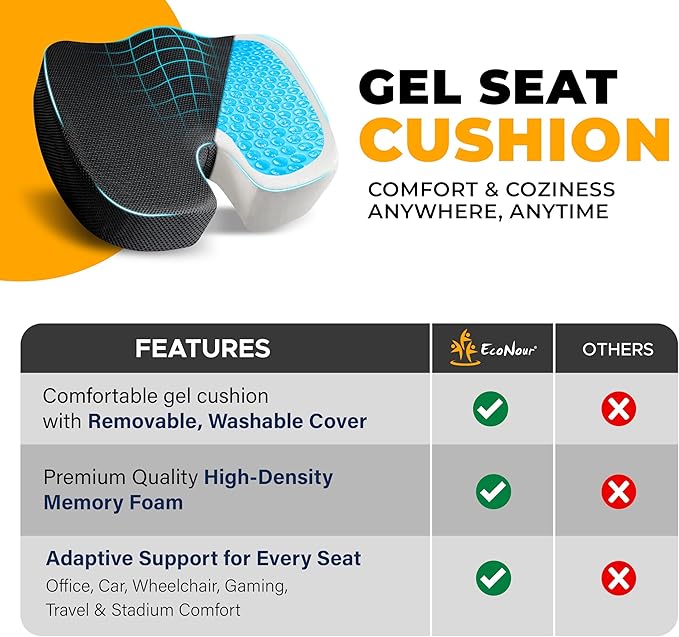 GEL SEAT CUSHION

COMFORT & COZINESS ANYWHERE, ANYTIME

| FEATURES | EcoNour | OTHERS |
|---|---|---|
| Comfortable gel cushion with Removable, Washable Cover | ✓ | ✗ |
| Premium Quality High-Density Memory Foam | ✓ | ✗ |
| Adaptive Support for Every Seat Office, Car, Wheelchair, Gaming, Travel & Stadium Comfort | ✓ | ✗ |